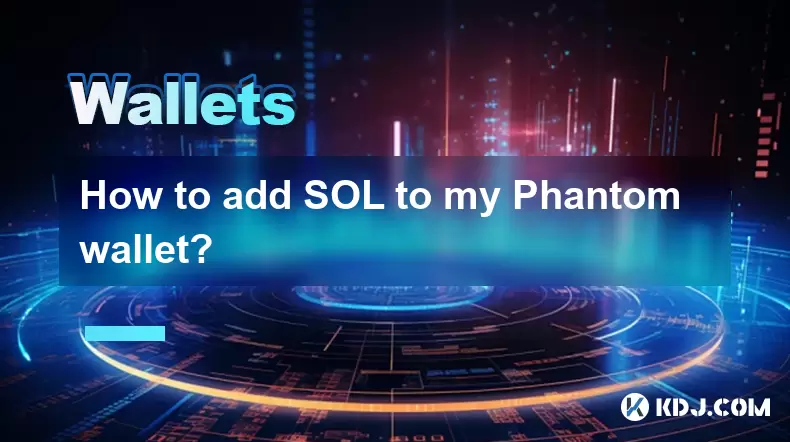 Wallets

How to add SOL to my Phantom wallet?

KDJ.COM